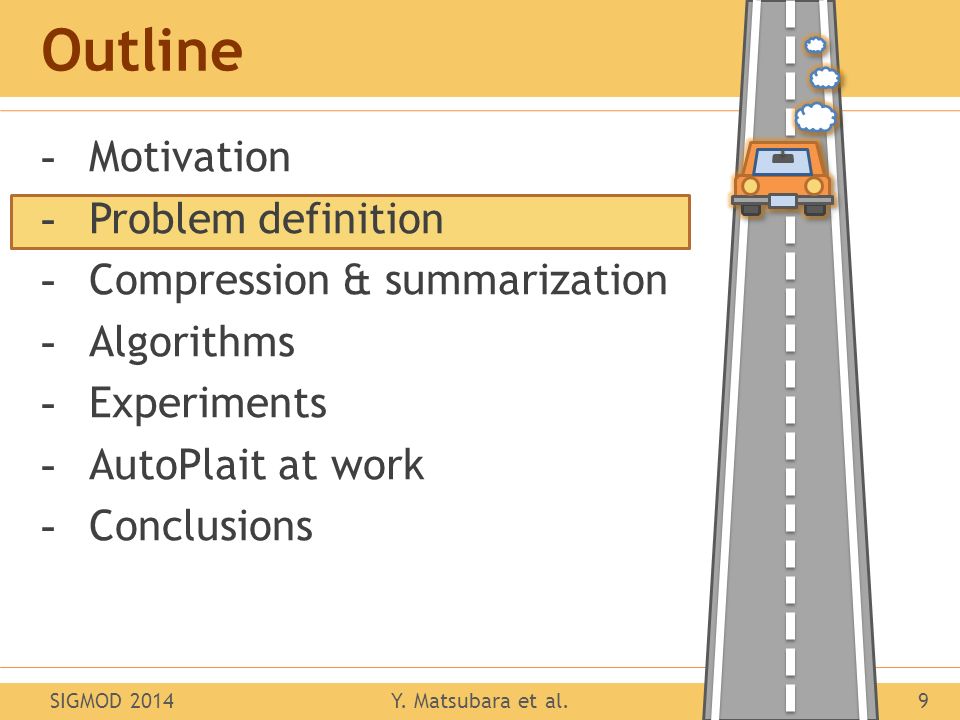 Outline

- Motivation
- Problem definition
- Compression & summarization
- Algorithms
- Experiments
- AutoPlait at work
- Conclusions

SIGMOD 2014 Y. Matsubara et al. 9